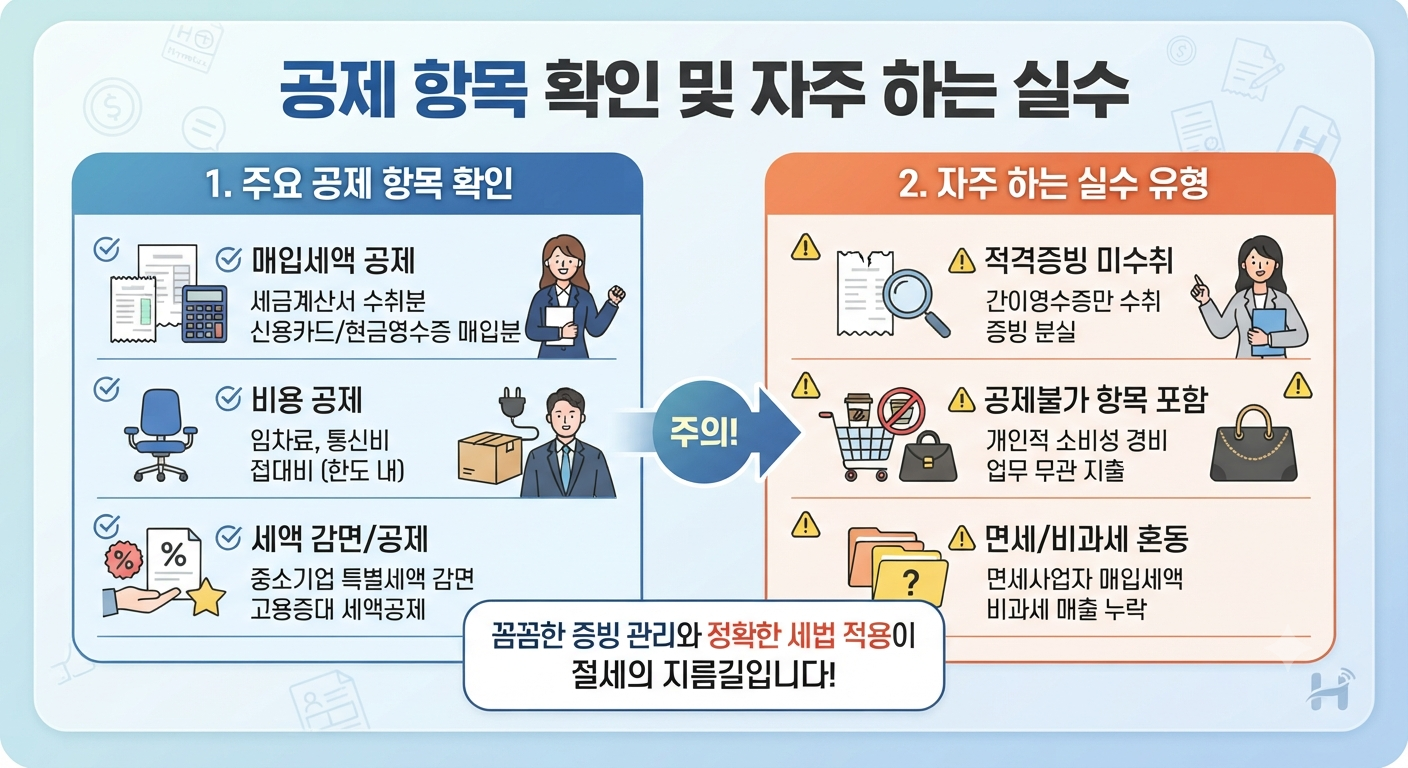 공제 항목 확인 및 자주 하는 실수

1. 주요 공제 항목 확인

매입세액 공제
세금계산서 수취분
신용카드/현금영수증 매입분

비용 공제
임차료, 통신비
접대비 (한도 내)

세액 감면/공제
중소기업 특별세액 감면
고용증대 세액공제

주의!

2. 자주 하는 실수 유형

적격증빙 미수취
간이영수증만 수취
증빙 분실

공제불가 항목 포함
개인적 소비성 경비
업무 무관 지출

면세/비과세 혼동
면세사업자 매입세액
비과세 매출 누락

꼼꼼한 증빙 관리와 정확한 세법 적용이
절세의 지름길입니다!